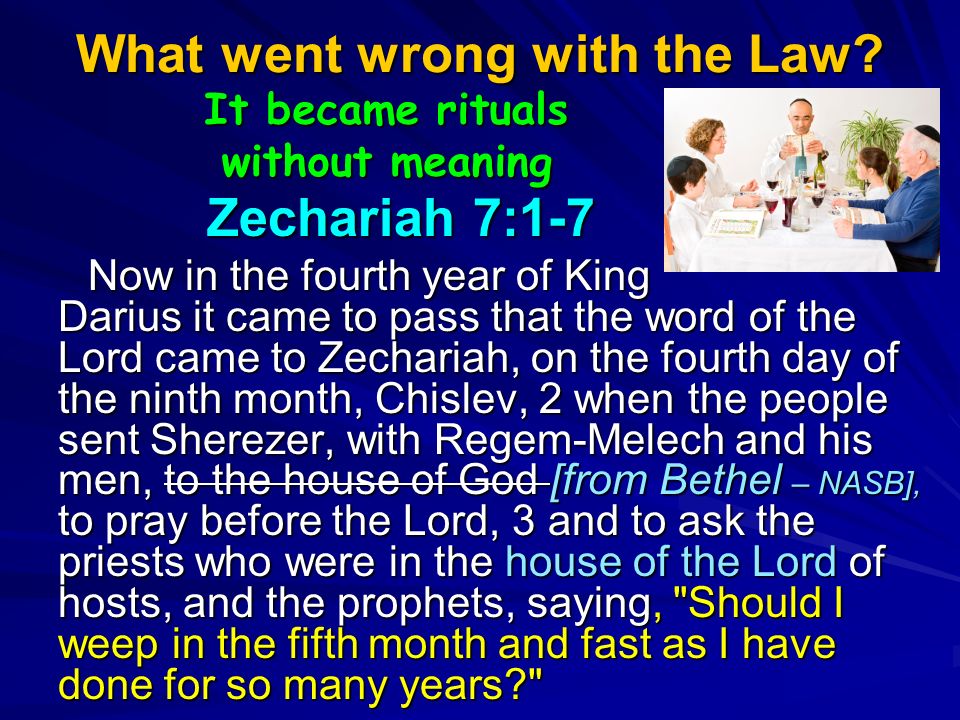 What went wrong with the Law?

It became rituals without meaning

Zechariah 7:1-7

Now in the fourth year of King Darius it came to pass that the word of the Lord came to Zechariah, on the fourth day of the ninth month, Chislev, 2 when the people sent Sherezer, with Regem-Melech and his men, ~~to the house of God~~ [from Bethel – NASB], to pray before the Lord, 3 and to ask the priests who were in the house of the Lord of hosts, and the prophets, saying, "Should I weep in the fifth month and fast as I have done for so many years?"